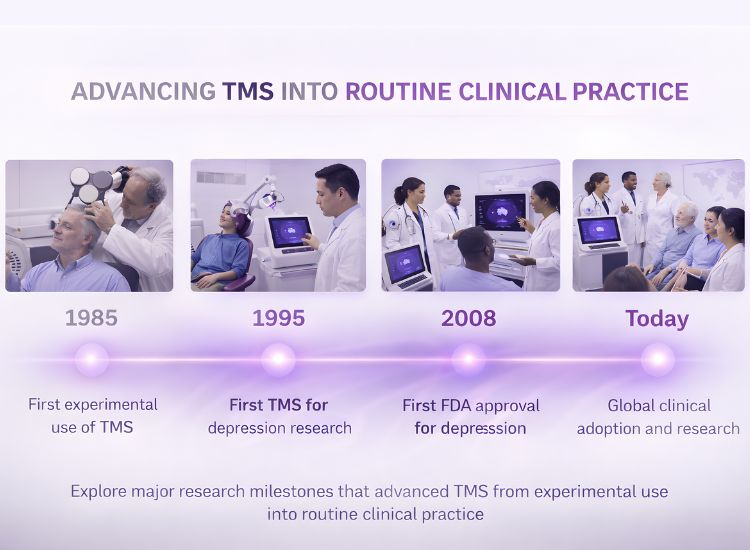 ADVANCING TMS INTO ROUTINE CLINICAL PRACTICE

1985

First experimental use of TMS

1995

First TMS for depression research

2008

First FDA approval for depresssion

Today

Global clinical adoption and research

Explore major research milestones that advanced TMS from experimental use into routine clinical practice